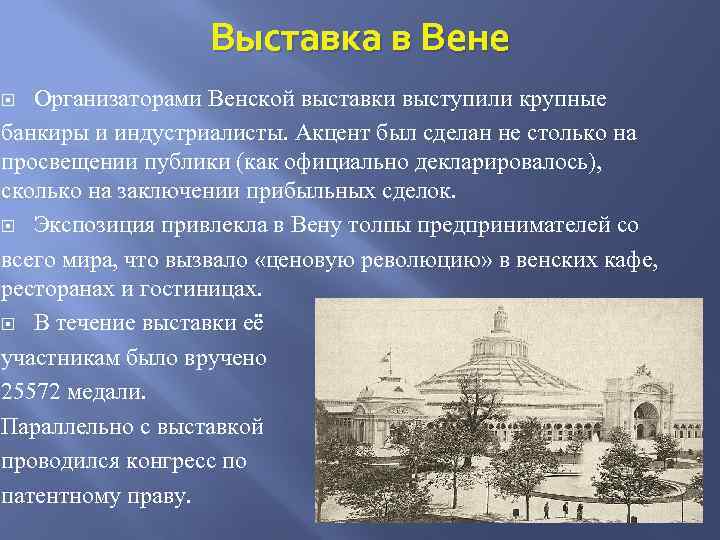 Выставка в Вене

Организаторами Венской выставки выступили крупные банкиры и индустриалисты. Акцент был сделан не столько на просвещении публики (как официально декларировалось), сколько на заключении прибыльных сделок.

Экспозиция привлекла в Вену толпы предпринимателей со всего мира, что вызвало «ценовую революцию» в венских кафе, ресторанах и гостиницах.

В течение выставки её участникам было вручено 25572 медали. Параллельно с выставкой проводился конгресс по патентному праву.